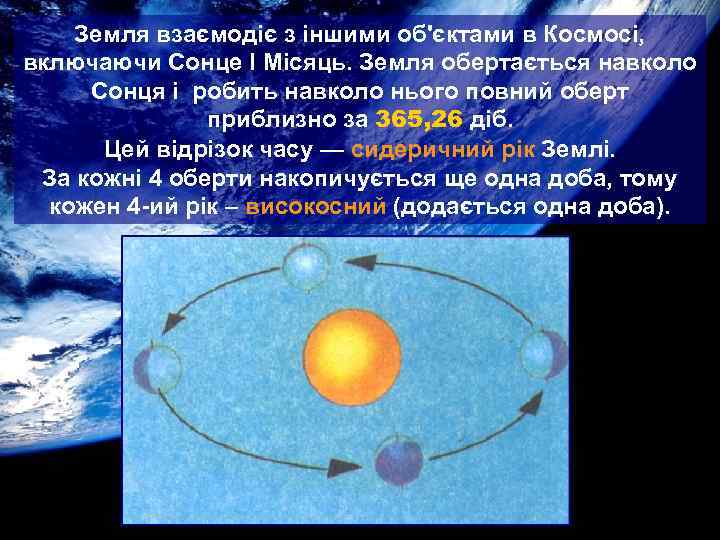 Земля взаємодіє з іншими об'єктами в Космосі, включаючи Сонце І Місяць. Земля обертається навколо Сонця і робить навколо нього повний оберт приблизно за 365,26 діб.
Цей відрізок часу — сидеричний рік Землі.
За кожні 4 оберти накопичується ще одна доба, тому кожен 4-ий рік – високосний (додається одна доба).